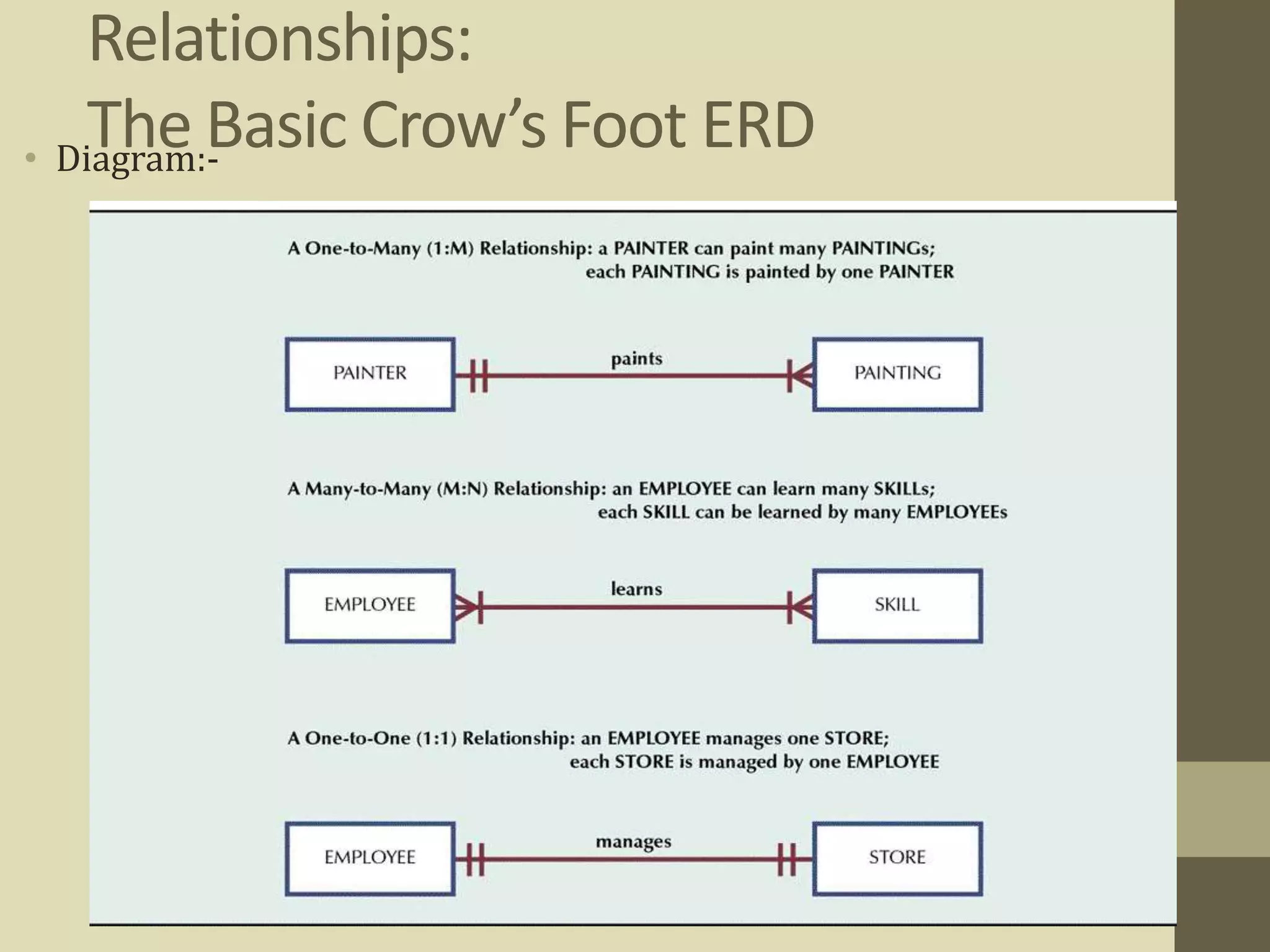 Relationships:
The Basic Crow's Foot ERD

• Diagram:-

A One-to-Many (1:M) Relationship: a PAINTER can paint many PAINTINGs; each PAINTING is painted by one PAINTER

PAINTER

paints

PAINTING

A Many-to-Many (M:N) Relationship: an EMPLOYEE can learn many SKILLs; each SKILL can be learned by many EMPLOYEEs

EMPLOYEE

learns

SKILL

A One-to-One (1:1) Relationship: an EMPLOYEE manages one STORE; each STORE is managed by one EMPLOYEE

EMPLOYEE

manages

STORE